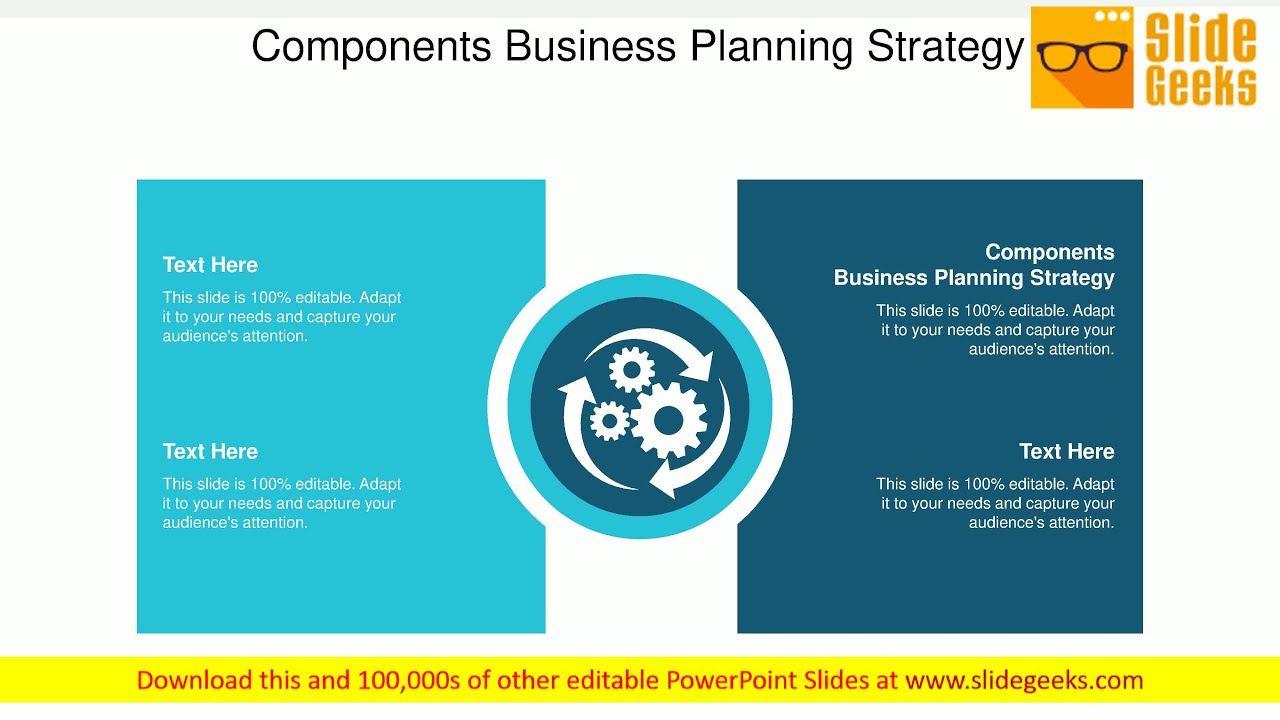 Components Business Planning Strategy

Slide Geeks

Text Here

This slide is 100% editable. Adapt it to your needs and capture your audience's attention.

Text Here

This slide is 100% editable. Adapt it to your needs and capture your audience's attention.

Components Business Planning Strategy

This slide is 100% editable. Adapt it to your needs and capture your audience's attention.

Text Here

This slide is 100% editable. Adapt it to your needs and capture your audience's attention.

Download this and 100,000s of other editable PowerPoint Slides at www.slidegeeks.com